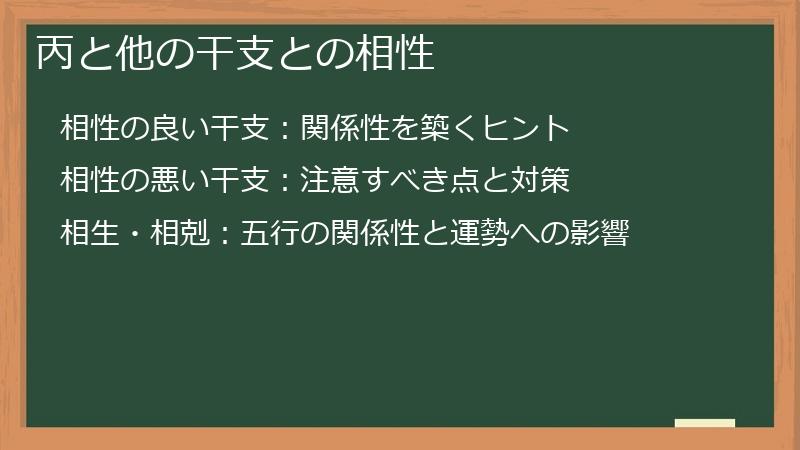 丙と他の干支との相性

相性の良い干支：関係性を築くヒント

相性の悪い干支：注意すべき点と対策

相生・相剋：五行の関係性と運勢への影響